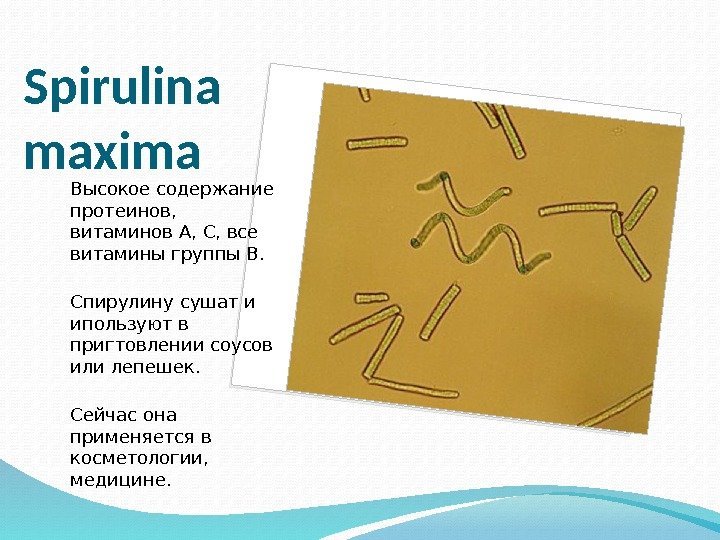 Spirulina maxima

Высокое содержание протеинов, витаминов А, С, все витамины группы В.

Спирулину сушат и ипользуют в пригтовлении соусов или лепешек.

Сейчас она применяется в косметологии, медицине.